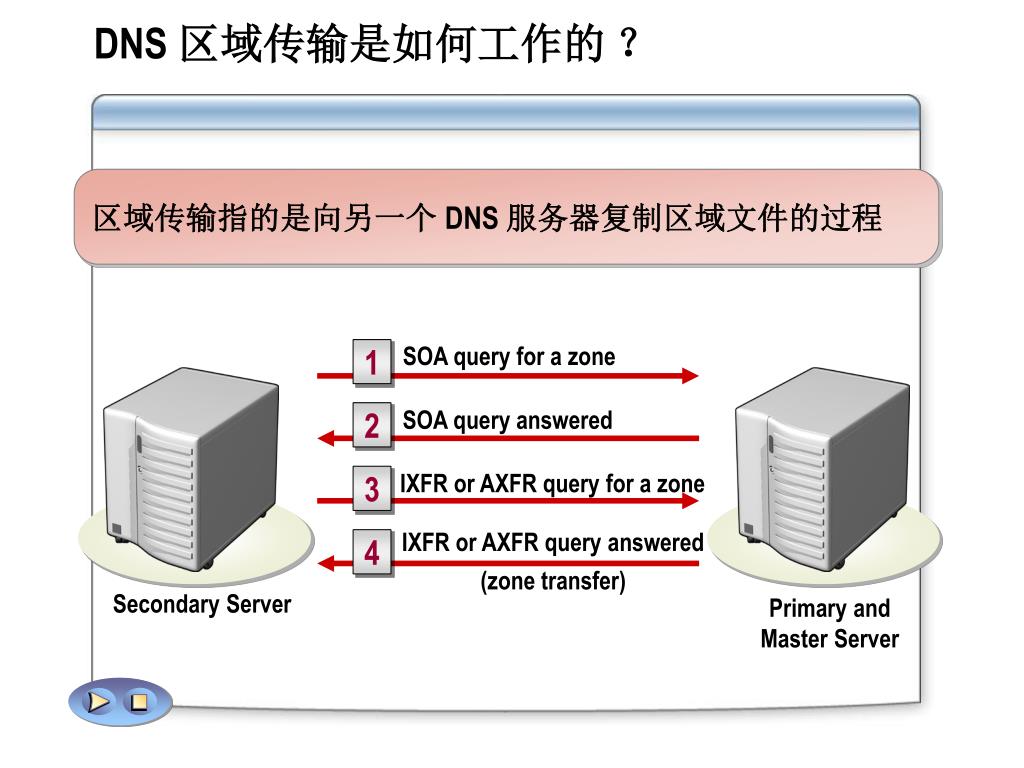 DNS 区域传输是如何工作的？

区域传输指的是向另一个 DNS 服务器复制区域文件的过程

1 SOA query for a zone

2 SOA query answered

3 IXFR or AXFR query for a zone

4 IXFR or AXFR query answered (zone transfer)

Secondary Server

Primary and Master Server